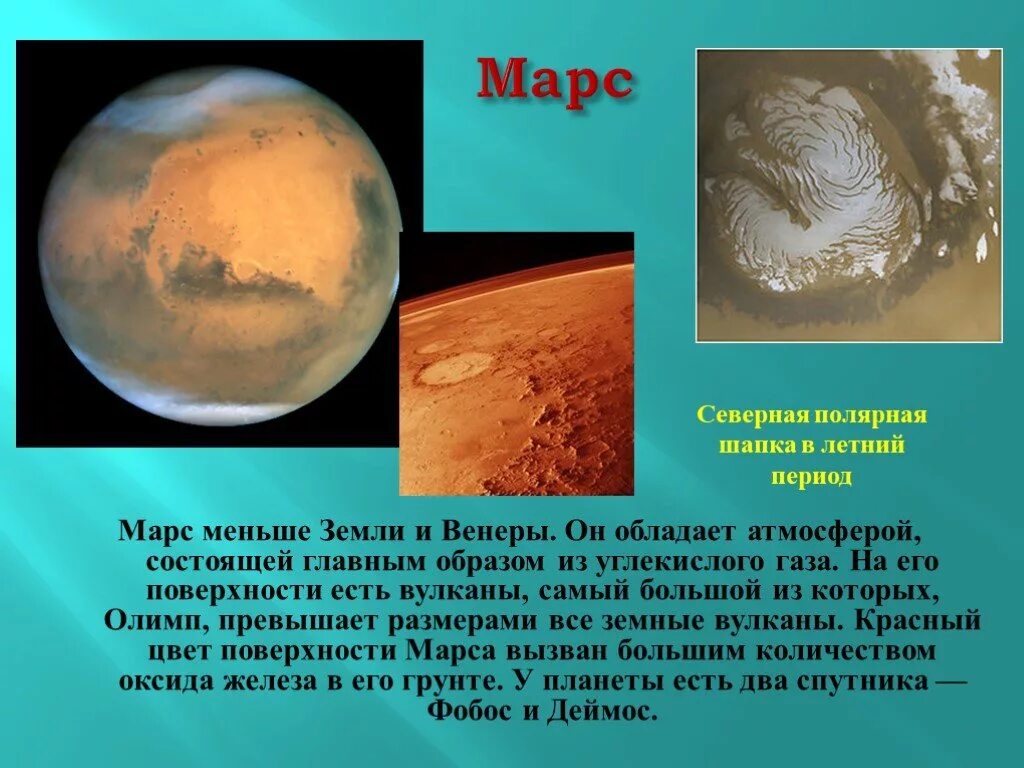 Марс

Северная полярная шапка в летний период

Марс меньше Земли и Венеры. Он обладает атмосферой, состоящей главным образом из углекислого газа. На его поверхности есть вулканы, самый большой из которых, Олимп, превышает размерами все земные вулканы. Красный цвет поверхности Марса вызван большим количеством оксида железа в его грунте. У планеты есть два спутника — Фобос и Деймос.